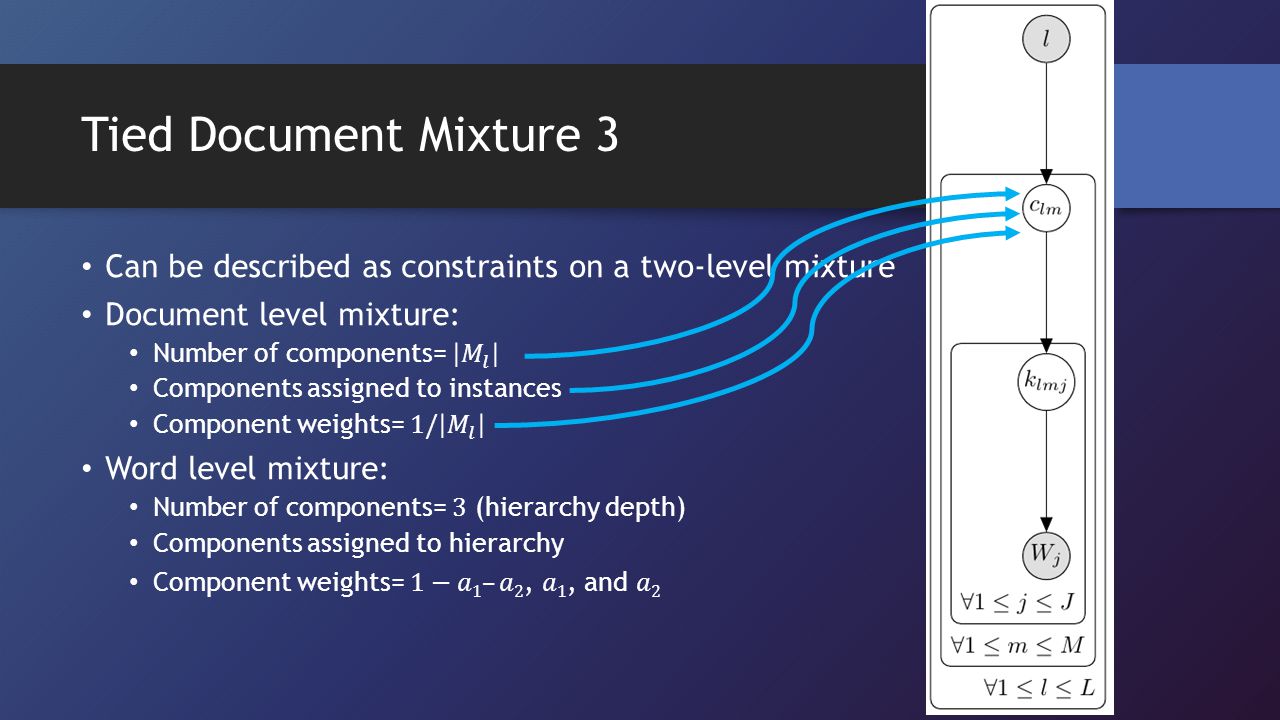 Tied Document Mixture 3

• Can be described as constraints on a two-level mixture
• Document level mixture:
  • Number of components= $|M_l|$
  • Components assigned to instances
  • Component weights= $1/|M_l|$
• Word level mixture:
  • Number of components= $3$ (hierarchy depth)
  • Components assigned to hierarchy
  • Component weights= $1 - a_1 - a_2$, $a_1$, and $a_2$

$l$

$c_{lm}$

$k_{lmj}$

$W_j$

$\forall 1 \leq j \leq J$

$\forall 1 \leq m \leq M$

$\forall 1 \leq l \leq L$